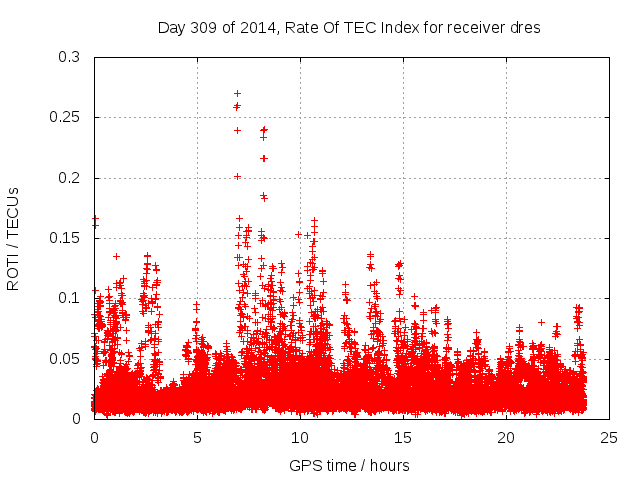 Day 309 of 2014, Rate Of TEC Index for receiver dres

ROTI / TECUs

0.3
0.25
0.2
0.15
0.1
0.05
0

0
5
10
15
20
25

GPS time / hours